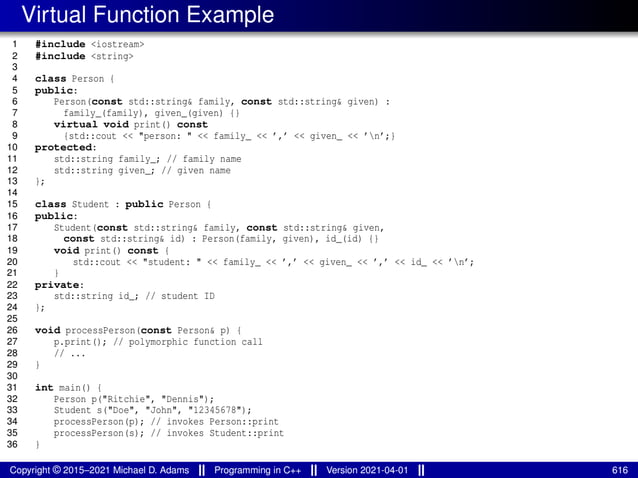 Virtual Function Example

1 #include <iostream>
2 #include <string>
3
4 class Person {
5 public:
6 Person(const std::string& family, const std::string& given) :
7 family_(family), given_(given) {}
8 virtual void print() const
9 {std::cout << "person: " << family_ << ',' << given_ << '\n';}
10 protected:
11 std::string family_; // family name
12 std::string given_; // given name
13 };
14
15 class Student : public Person {
16 public:
17 Student(const std::string& family, const std::string& given,
18 const std::string& id) : Person(family, given), id_(id) {}
19 void print() const {
20 std::cout << "student: " << family_ << ',' << given_ << ',' << id_ << '\n';
21 }
22 private:
23 std::string id_; // student ID
24 };
25
26 void processPerson(const Person& p) {
27 p.print(); // polymorphic function call
28 // ...
29 }
30
31 int main() {
32 Person p("Ritchie", "Dennis");
33 Student s("Doe", "John", "12345678");
34 processPerson(p); // invokes Person::print
35 processPerson(s); // invokes Student::print
36 }

Copyright © 2015–2021 Michael D. Adams || Programming in C++ || Version 2021-04-01 || 616